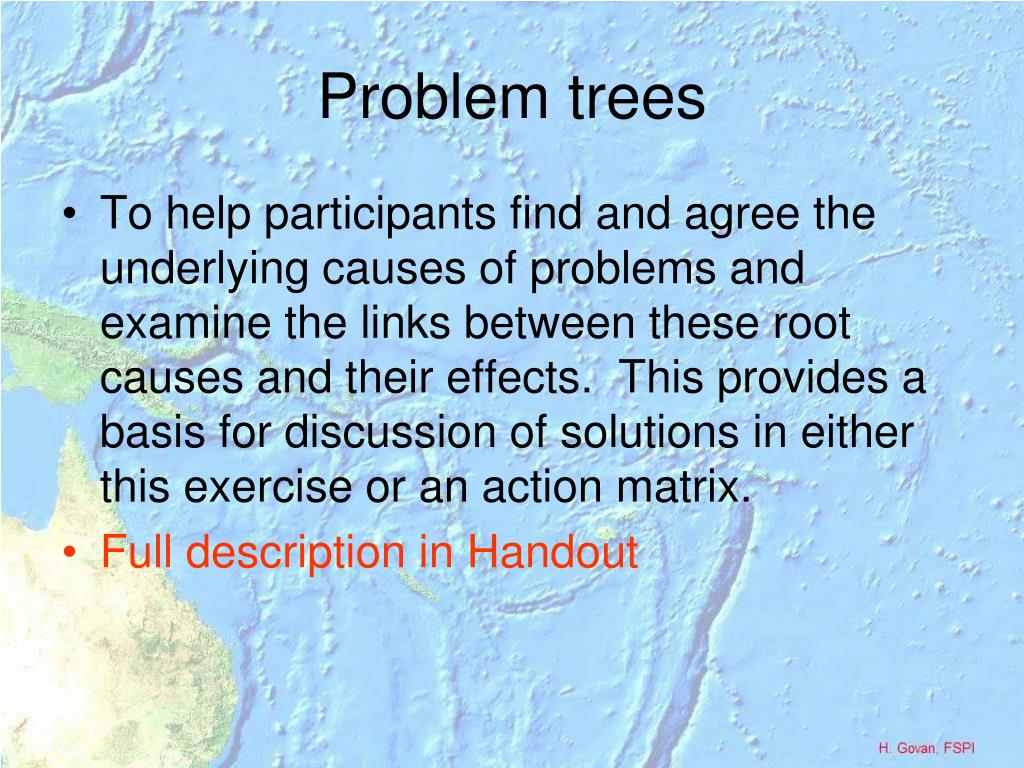 Problem trees

• To help participants find and agree the underlying causes of problems and examine the links between these root causes and their effects. This provides a basis for discussion of solutions in either this exercise or an action matrix.
• Full description in Handout

H. Govan, FSPI